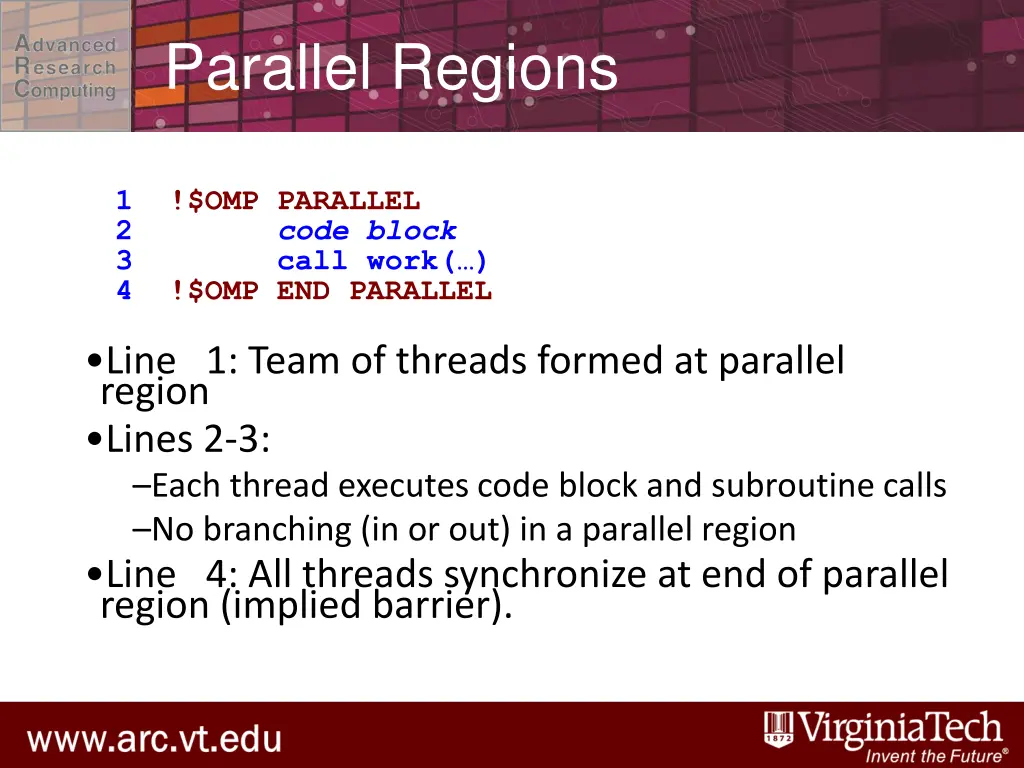 Advanced Research Computing

Parallel Regions

1 !$OMP PARALLEL
2 code block
3 call work(…)
4 !$OMP END PARALLEL

•Line 1: Team of threads formed at parallel region
•Lines 2-3:
–Each thread executes code block and subroutine calls
–No branching (in or out) in a parallel region
•Line 4: All threads synchronize at end of parallel region (implied barrier).

www.arc.vt.edu

1872 VirginiaTech
Invent the Future®